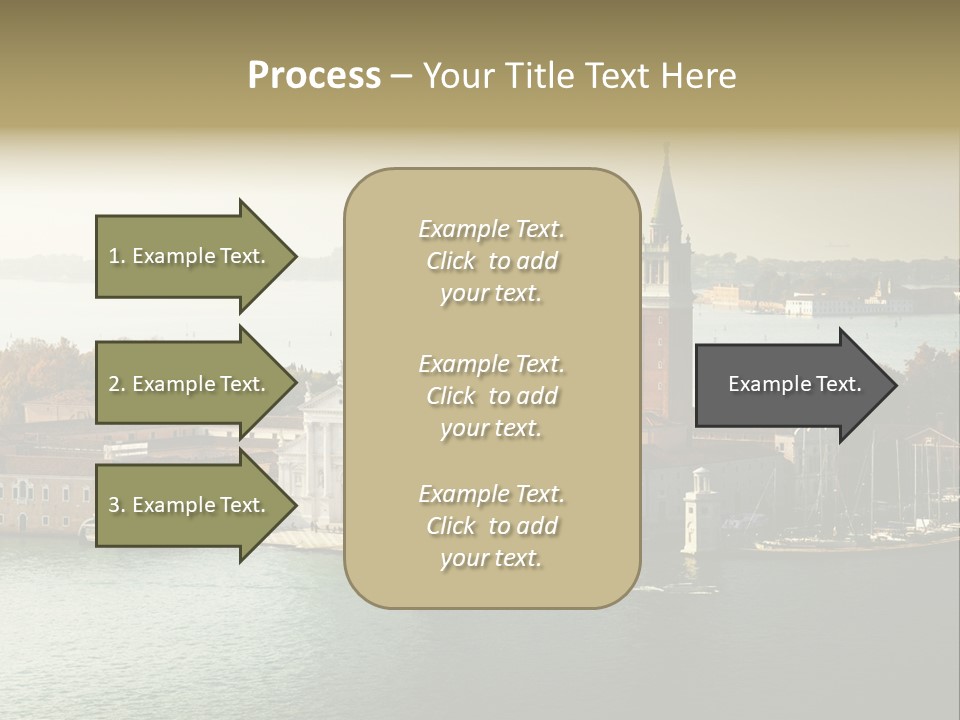 Process – Your Title Text Here

1. Example Text.

2. Example Text.

3. Example Text.

Example Text. Click to add your text.

Example Text. Click to add your text.

Example Text. Click to add your text.

Example Text.